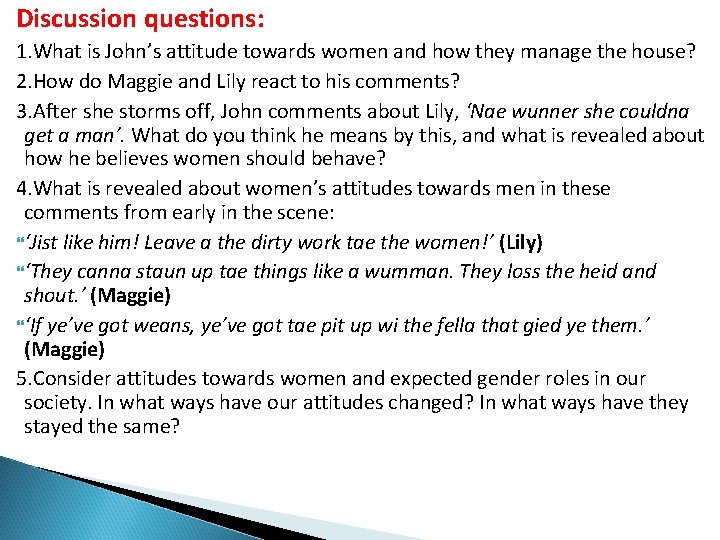 Discussion questions:

1.What is John's attitude towards women and how they manage the house?

2.How do Maggie and Lily react to his comments?

3.After she storms off, John comments about Lily, 'Nae wunner she couldna get a man'. What do you think he means by this, and what is revealed about how he believes women should behave?

4.What is revealed about women's attitudes towards men in these comments from early in the scene:

'Jist like him! Leave a the dirty work tae the women!' (Lily)

'They canna staun up tae things like a wumman. They loss the heid and shout.' (Maggie)

'If ye've got weans, ye've got tae pit up wi the fella that gied ye them.' (Maggie)

5.Consider attitudes towards women and expected gender roles in our society. In what ways have our attitudes changed? In what ways have they stayed the same?